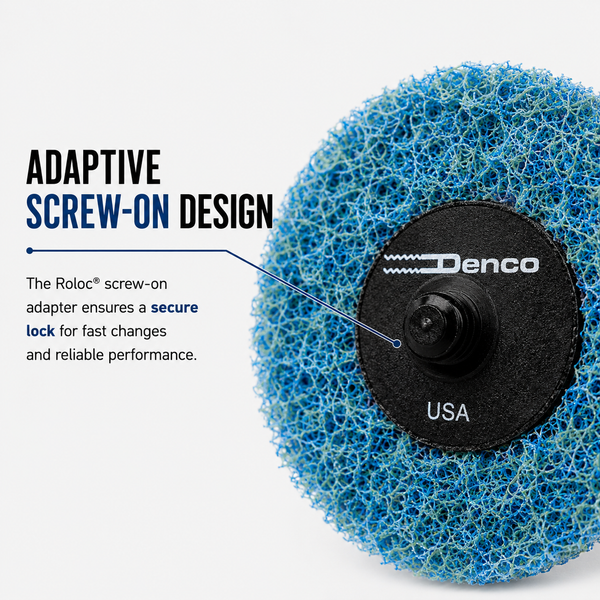 ADAPTIVE
SCREW-ON DESIGN

The Roloc® screw-on adapter ensures a secure lock for fast changes and reliable performance.

Denco

USA